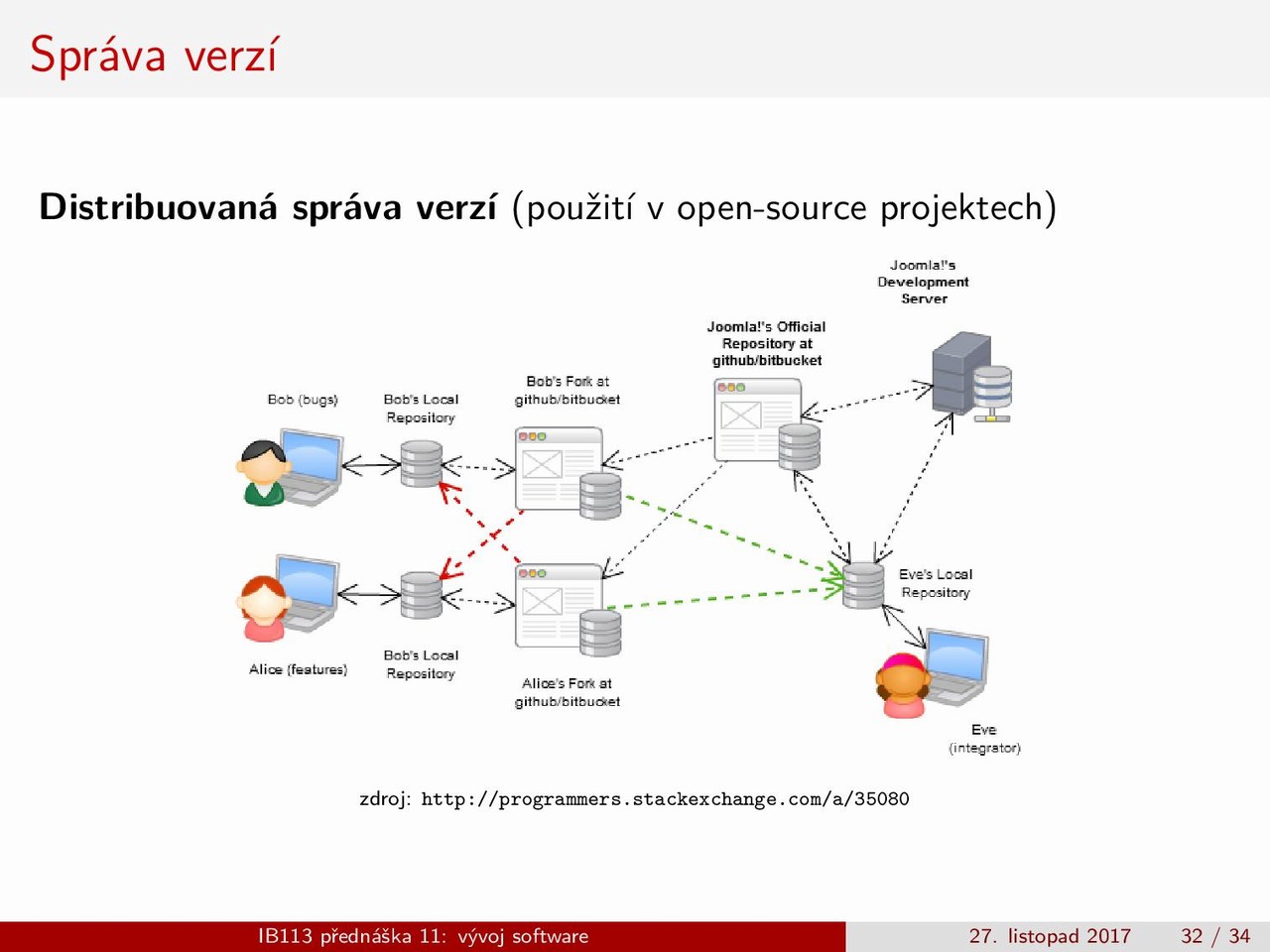 Správa verzí

**Distribuovaná správa verzí** (použití v open-source projektech)

Joomla!'s Development Server

Joomla!'s Official Repository at github/bitbucket

Bob's Fork at github/bitbucket

Bob (bugs)

Bob's Local Repository

Eve's Local Repository

Alice (features)

Bob's Local Repository

Alice's Fork at github/bitbucket

Eve (integrator)

zdroj: http://programmers.stackexchange.com/a/35080

IB113 přednáška 11: vývoj software 27. listopad 2017 32 / 34